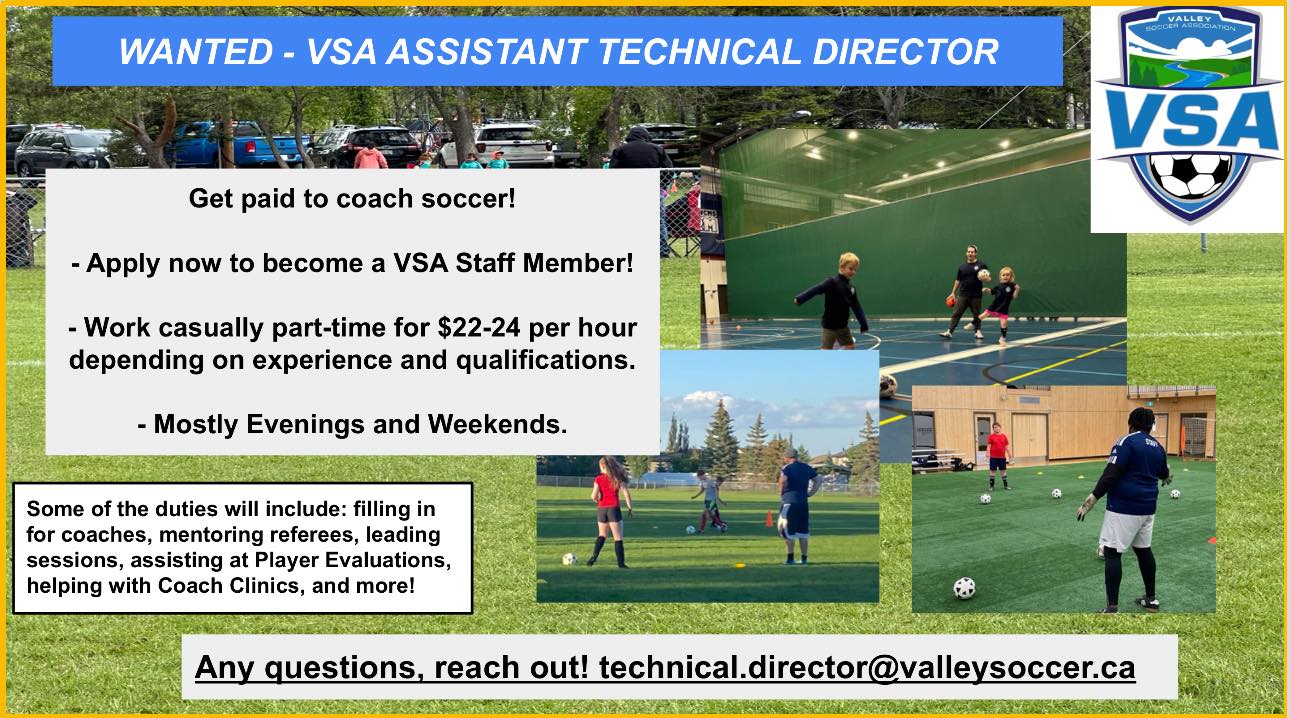 WANTED - VSA ASSISTANT TECHNICAL DIRECTOR

VALLEY SOCCER ASSOCIATION

VSA

Get paid to coach soccer!

- Apply now to become a VSA Staff Member!

- Work casually part-time for $22-24 per hour depending on experience and qualifications.

- Mostly Evenings and Weekends.

Some of the duties will include: filling in for coaches, mentoring referees, leading sessions, assisting at Player Evaluations, helping with Coach Clinics, and more!

Any questions, reach out! technical.director@valleysoccer.ca